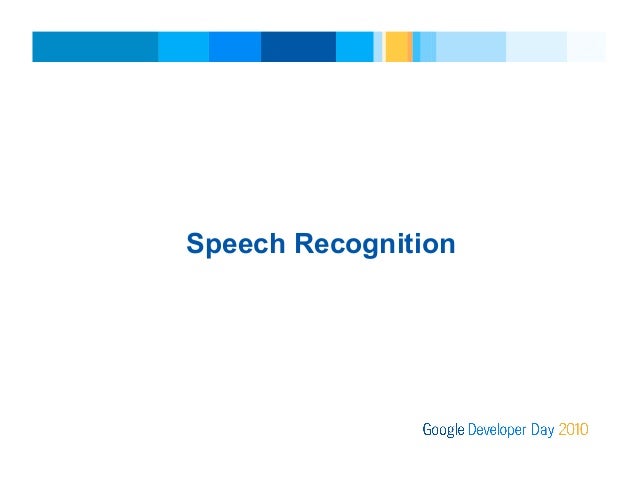 Speech Recognition

Google Developer Day 2010